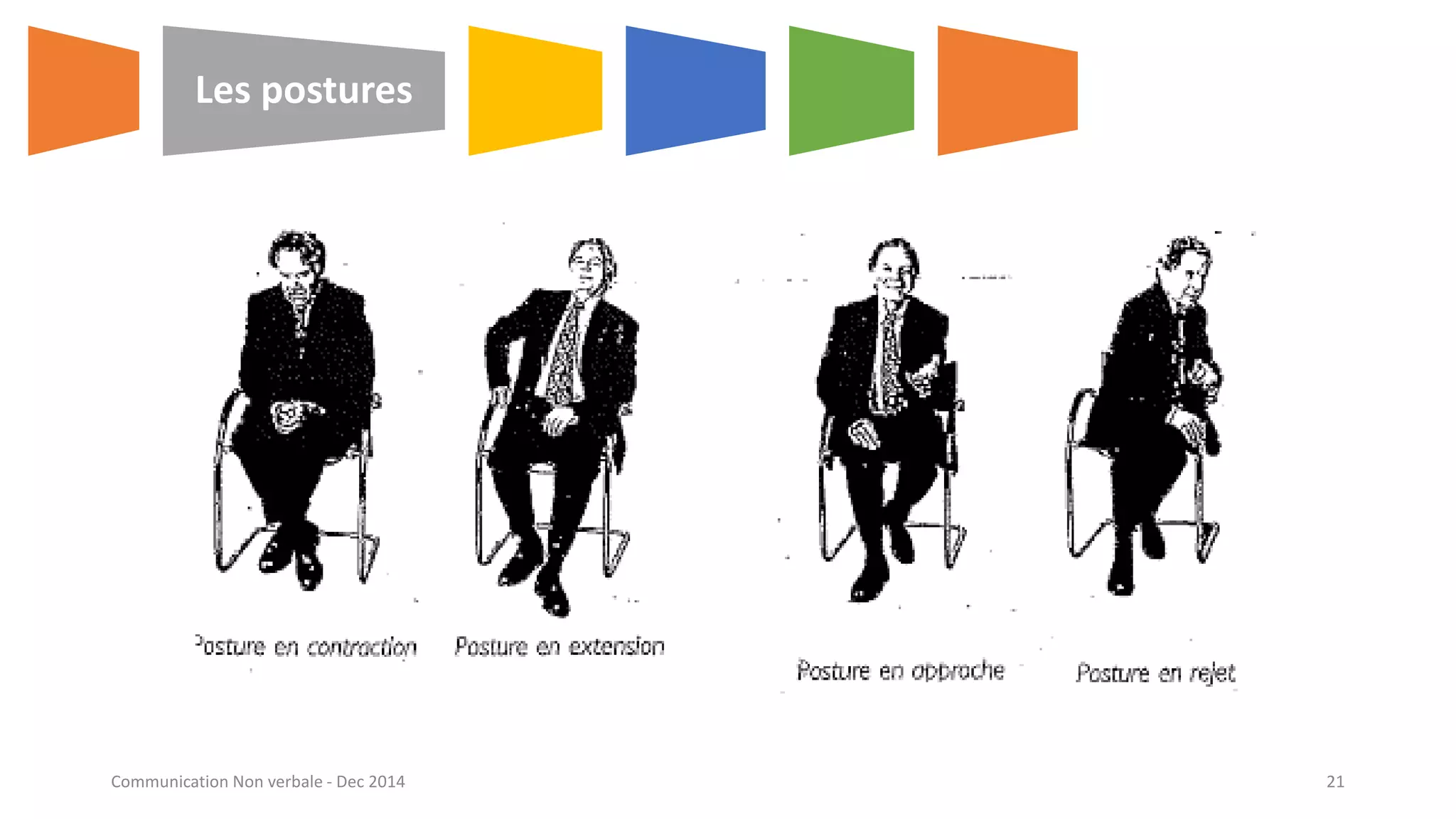 Les postures

Posture en contraction

Posture en extension

Posture en approche

Posture en rejet

Communication Non verbale - Dec 2014

21